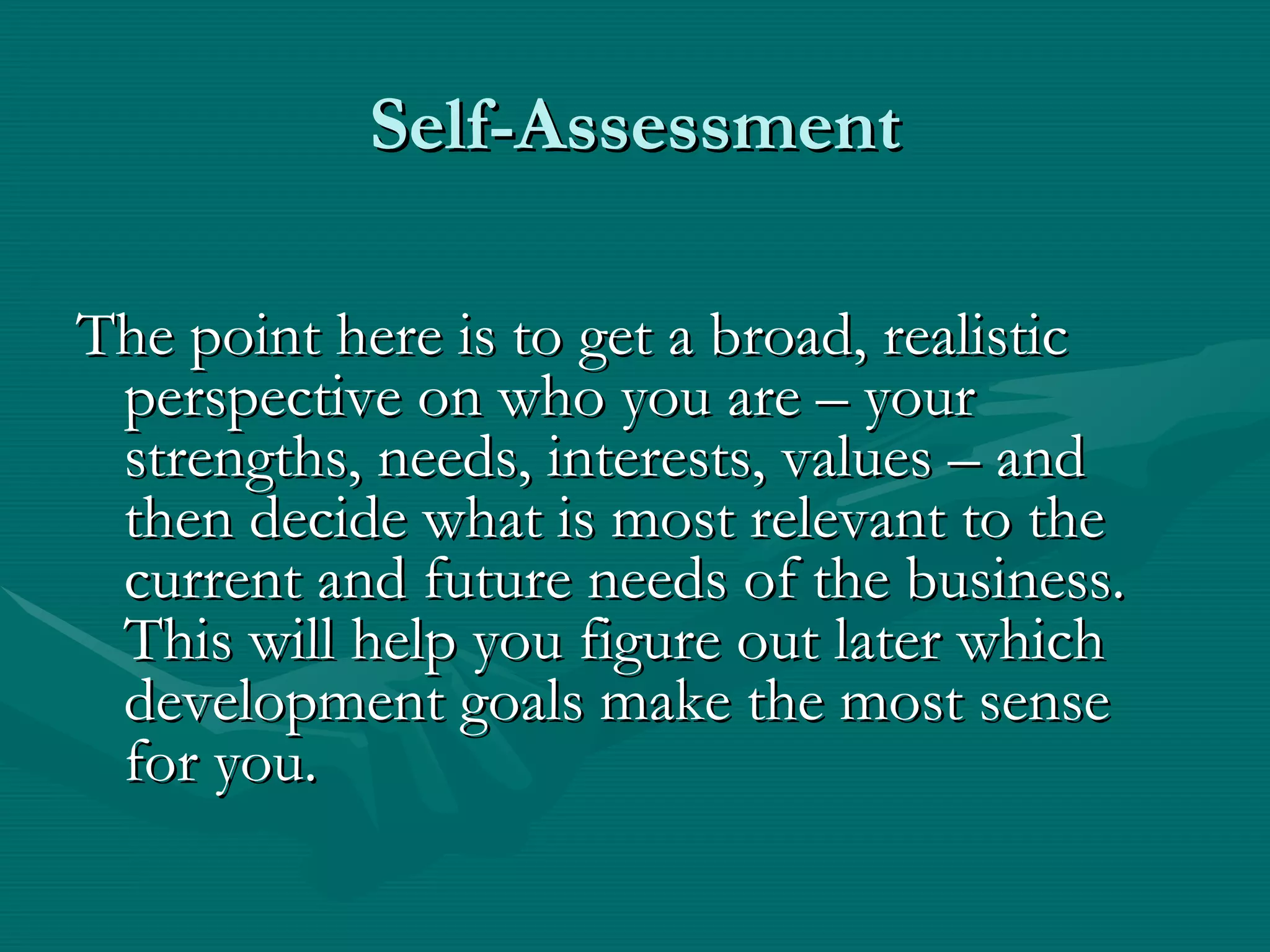 Self-Assessment

The point here is to get a broad, realistic perspective on who you are – your strengths, needs, interests, values – and then decide what is most relevant to the current and future needs of the business. This will help you figure out later which development goals make the most sense for you.